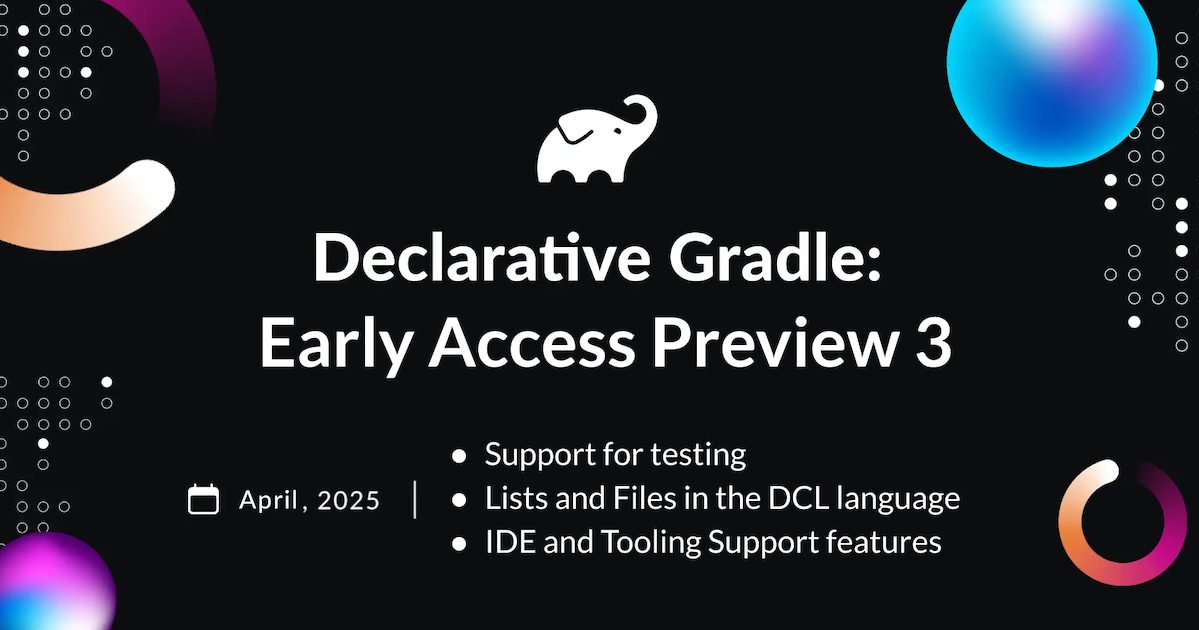 Declarative Gradle:
Early Access Preview 3

April , 2025

- Support for testing
- Lists and Files in the DCL language
- IDE and Tooling Support features